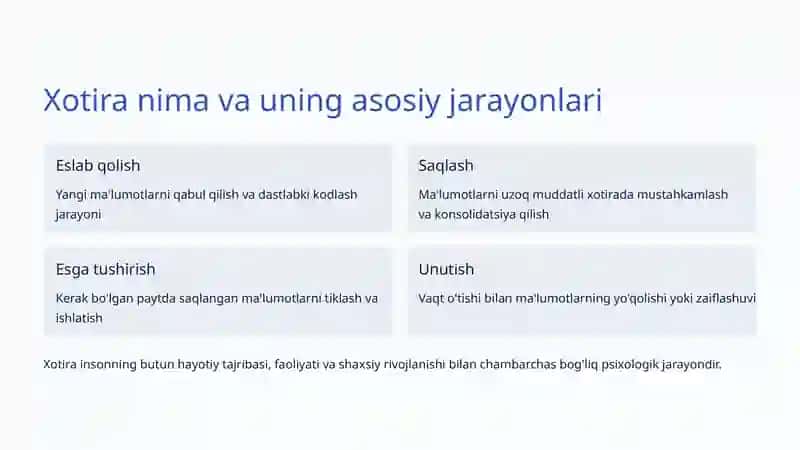 Xotira nima va uning asosiy jarayonlari

Eslab qolish

Yangi ma'lumotlarni qabul qilish va dastlabki kodlash jarayoni

Saqlash

Ma'lumotlarni uzoq muddatli xotirada mustahkamlash va konsolidatsiya qilish

Esga tushirish

Kerak bo'lgan paytda saqlangan ma'lumotlarni tiklash va ishlatish

Unutish

Vaqt o'tishi bilan ma'lumotlarning yo'qolishi yoki zaiflashuvi

Xotira insonning butun hayotiy tajribasi, faoliyati va shaxsiy rivojlanishi bilan chambarchas bog'liq psixologik jarayondir.